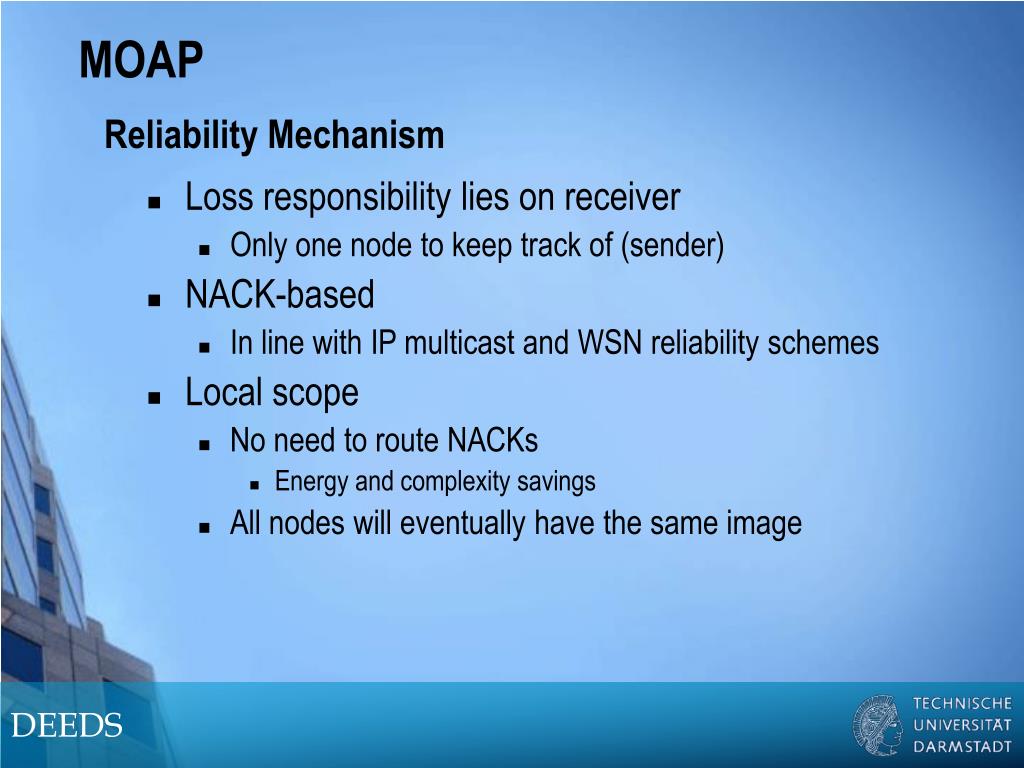 MOAP

Reliability Mechanism

- Loss responsibility lies on receiver
  - Only one node to keep track of (sender)
- NACK-based
  - In line with IP multicast and WSN reliability schemes
- Local scope
  - No need to route NACKs
    - Energy and complexity savings
  - All nodes will eventually have the same image

DEEDS

TECHNISCHE UNIVERSITÄT DARMSTADT